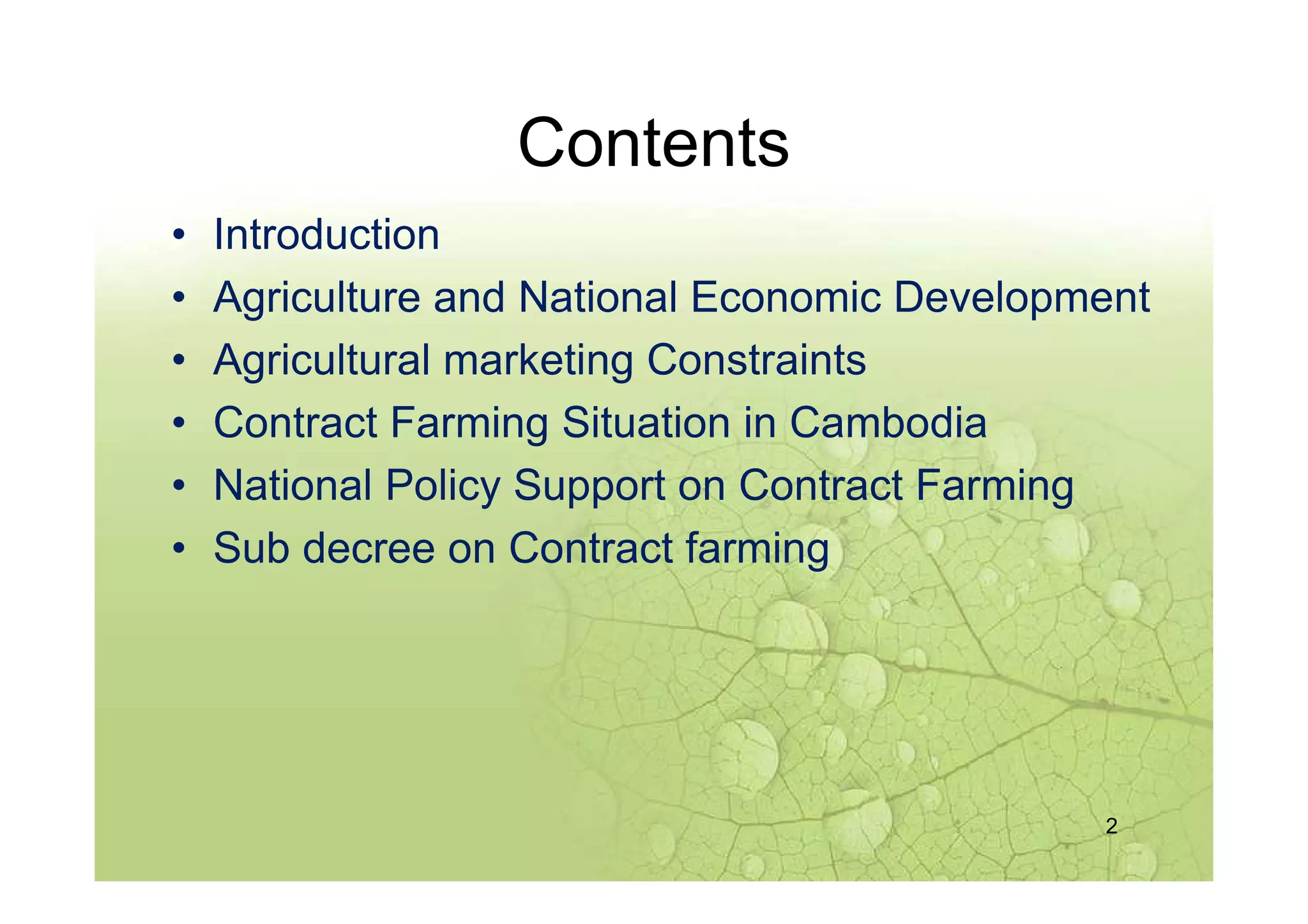 Contents

• Introduction
• Agriculture and National Economic Development
• Agricultural marketing Constraints
• Contract Farming Situation in Cambodia
• National Policy Support on Contract Farming
• Sub decree on Contract farming

2